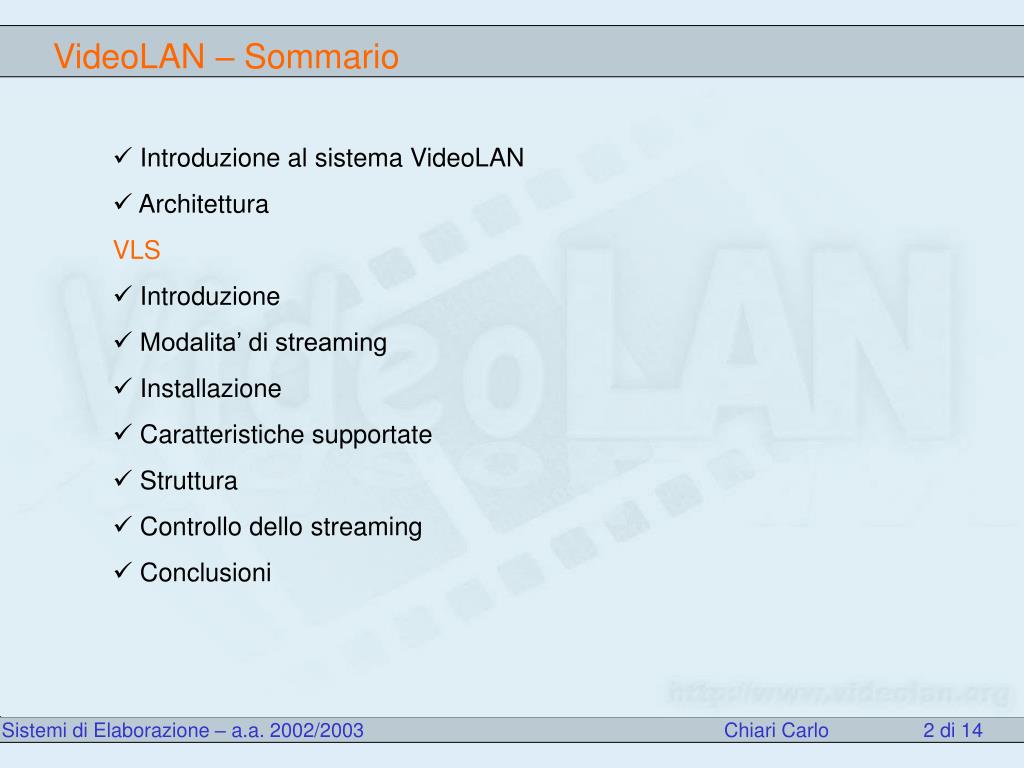 VideoLAN – Sommario

✓ Introduzione al sistema VideoLAN

✓ Architettura

VLS

✓ Introduzione

✓ Modalita' di streaming

✓ Installazione

✓ Caratteristiche supportate

✓ Struttura

✓ Controllo dello streaming

✓ Conclusioni

VideoLAN

http://www.videolan.org

Sistemi di Elaborazione – a.a. 2002/2003 Chiari Carlo 2 di 14